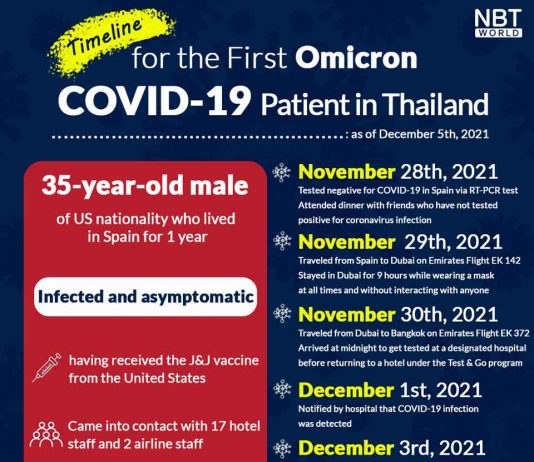 NBT WORLD

Timeline for the First Omicron COVID-19 Patient in Thailand

: as of December 5th, 2021

35-year-old male

of US nationality who lived in Spain for 1 year

Infected and asymptomatic

having received the J&J vaccine from the United States

Came into contact with 17 hotel staff and 2 airline staff

November 28th, 2021
Tested negative for COVID-19 in Spain via RT-PCR test
Attended dinner with friends who have not tested positive for coronavirus infection

November 29th, 2021
Traveled from Spain to Dubai on Emirates Flight EK 142
Stayed in Dubai for 9 hours while wearing a mask at all times and without interacting with anyone

November 30th, 2021
Traveled from Dubai to Bangkok on Emirates Flight EK 372
Arrived at midnight to get tested at a designated hospital before returning to a hotel under the Test & Go program

December 1st, 2021
Notified by hospital that COVID-19 infection was detected

December 3rd, 2021